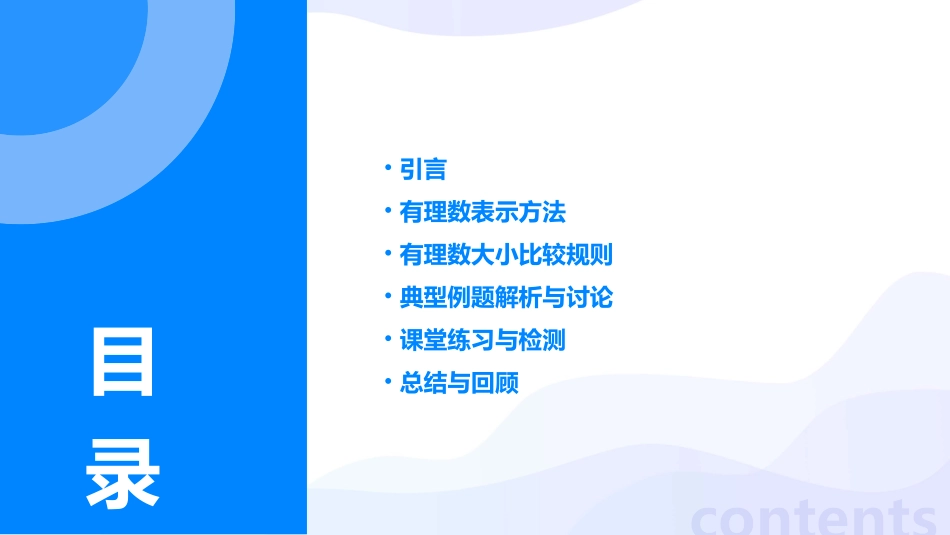 目录

· 引言
· 有理数表示方法
· 有理数大小比较规则
· 典型例题解析与讨论
· 课堂练习与检测
· 总结与回顾

contents